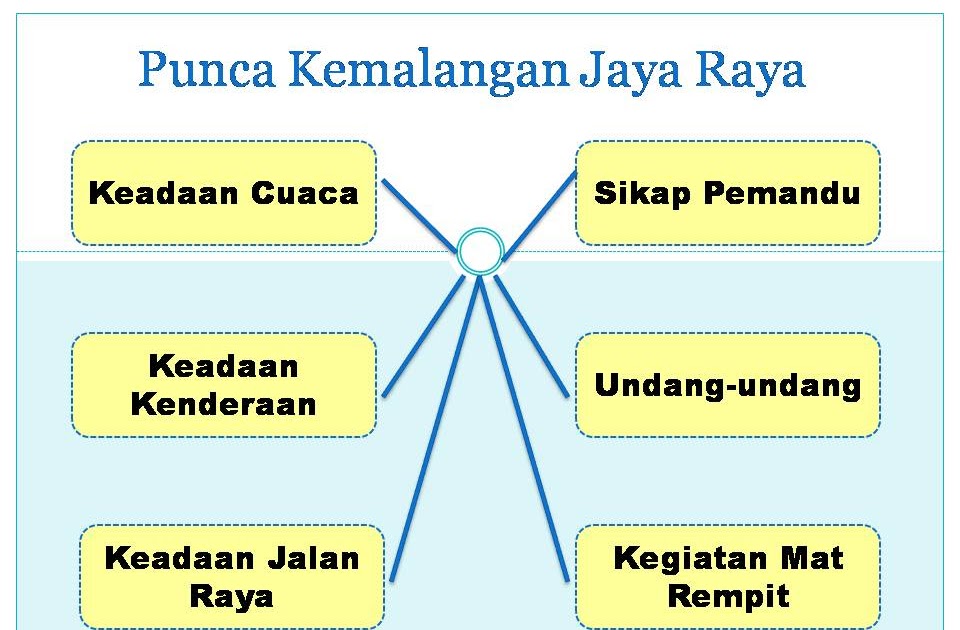 Punca Kemalangan Jaya Raya

Keadaan Cuaca

Sikap Pemandu

Keadaan Kenderaan

Undang-undang

Keadaan Jalan Raya

Kegiatan Mat Rempit